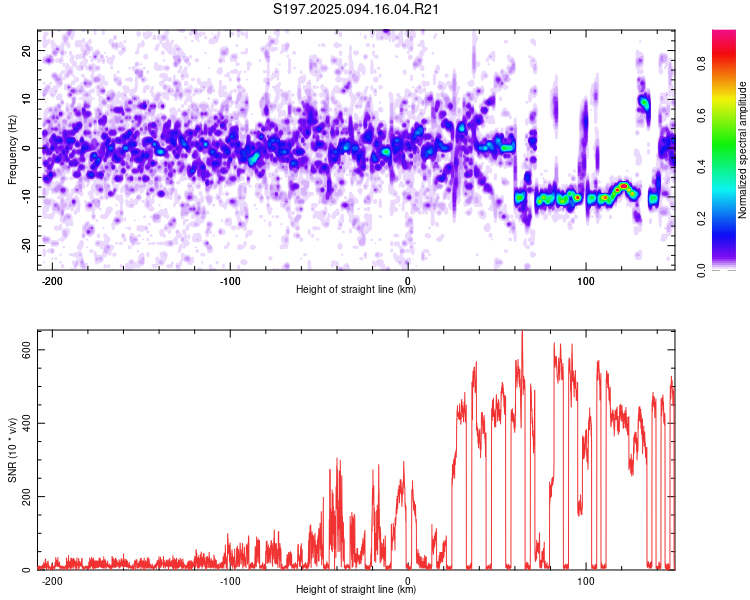 S197.2025.094.16.04.R21

Frequency (Hz)
20
10
0
-10
-20
-200
-100
0
100
Height of straight line (km)

Normalized spectral amplitude
0.0
0.2
0.4
0.6
0.8

SNR (10 * v/v)
600
400
200
0
-200
-100
0
100
Height of straight line (km)